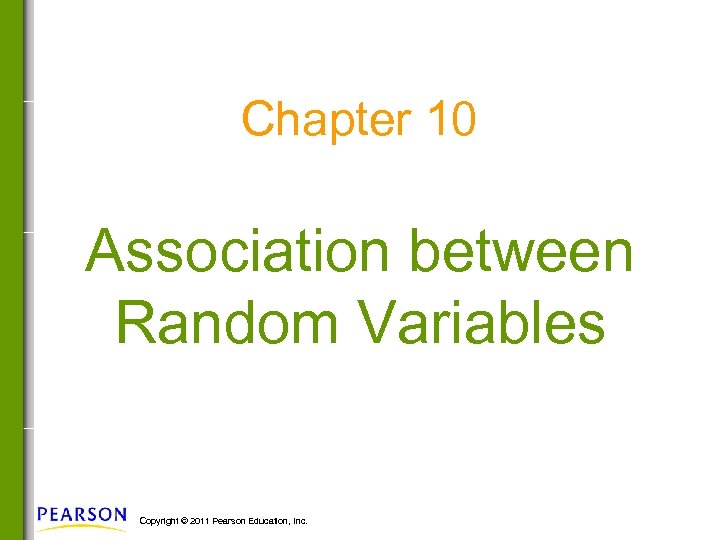 Chapter 10

Association between Random Variables

PEARSON

Copyright © 2011 Pearson Education, Inc.